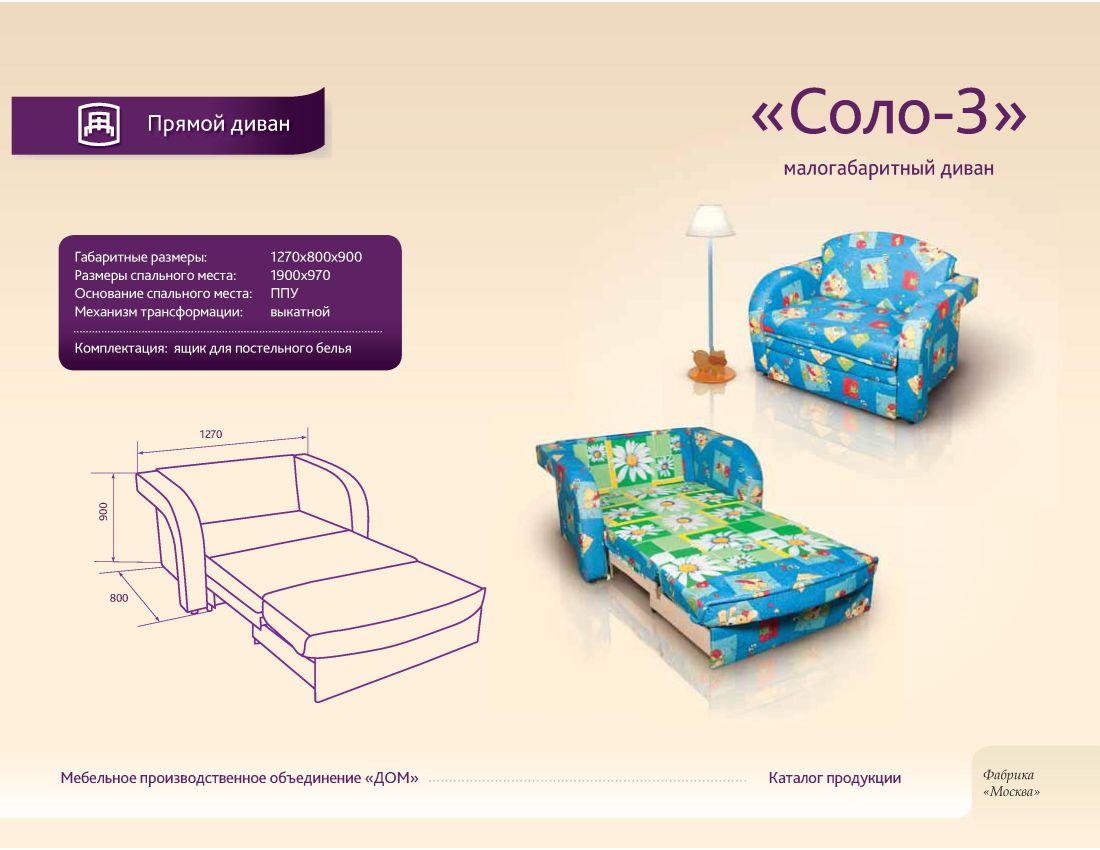 Прямой диван

«Соло-3»

малогабаритный диван

Габаритные размеры: 1270х800х900
Размеры спального места: 1900х970
Основание спального места: ППУ
Механизм трансформации: выкатной

Комплектация: ящик для постельного белья

1270

900

800

Мебельное производственное объединение «ДОМ»

Каталог продукции

Фабрика
«Москва»